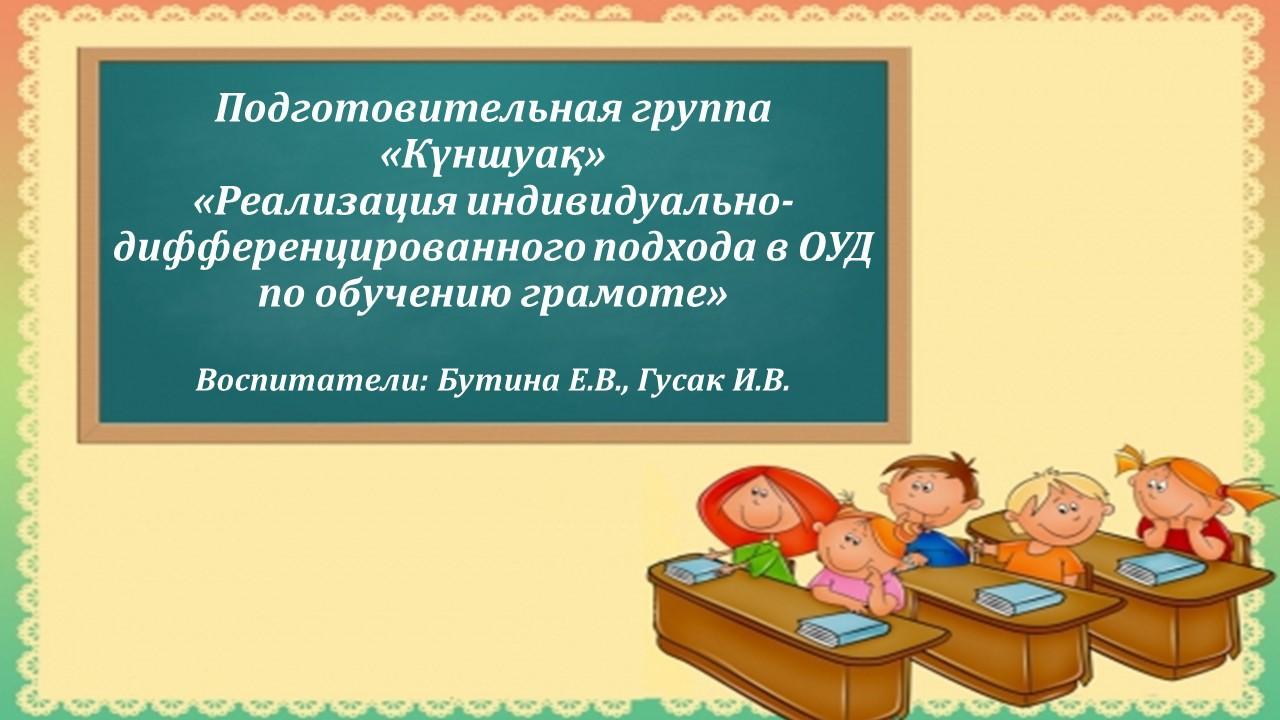 Подготовительная группа
«Күншуақ»
«Реализация индивидуально-дифференцированного подхода в ОУД по обучению грамоте»

Воспитатели: Бутина Е.В., Гусак И.В.